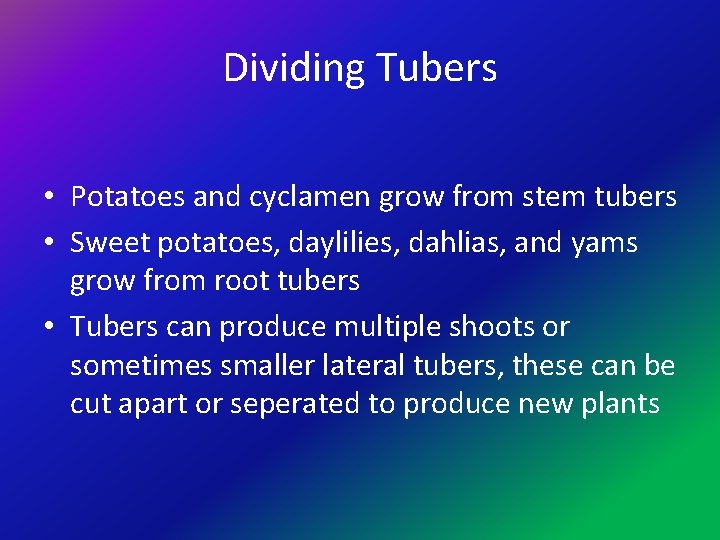 Dividing Tubers

• Potatoes and cyclamen grow from stem tubers
• Sweet potatoes, daylilies, dahlias, and yams grow from root tubers
• Tubers can produce multiple shoots or sometimes smaller lateral tubers, these can be cut apart or seperated to produce new plants